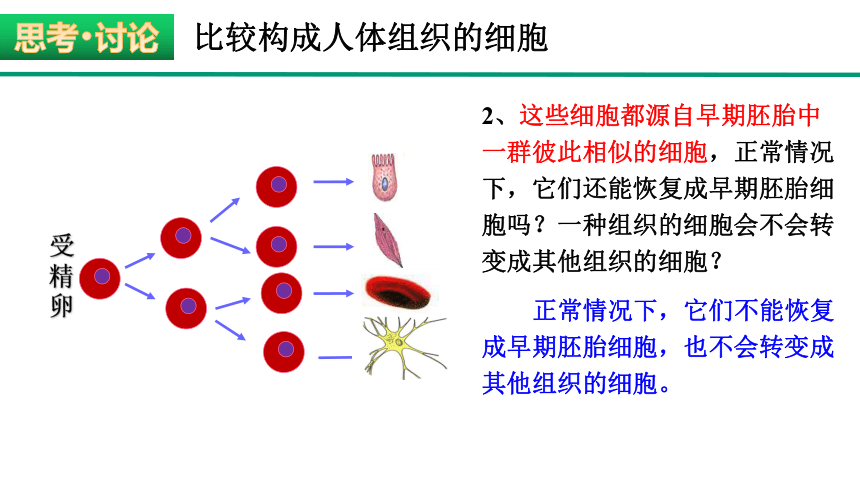 思考·讨论　比较构成人体组织的细胞

受精卵

2、这些细胞都源自早期胚胎中一群彼此相似的细胞，正常情况下，它们还能恢复成早期胚胎细胞吗？一种组织的细胞会不会转变成其他组织的细胞？

正常情况下，它们不能恢复成早期胚胎细胞，也不会转变成其他组织的细胞。